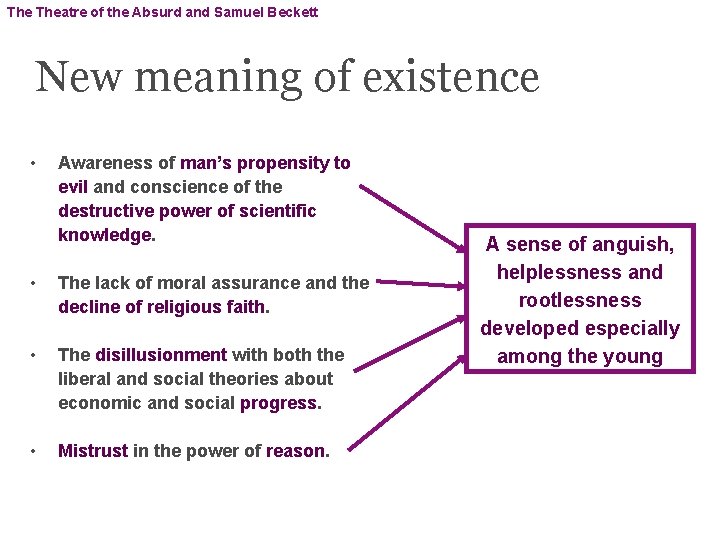 The Theatre of the Absurd and Samuel Beckett

New meaning of existence

• Awareness of man's propensity to evil and conscience of the destructive power of scientific knowledge.

• The lack of moral assurance and the decline of religious faith.

• The disillusionment with both the liberal and social theories about economic and social progress.

• Mistrust in the power of reason.

A sense of anguish, helplessness and rootlessness developed especially among the young